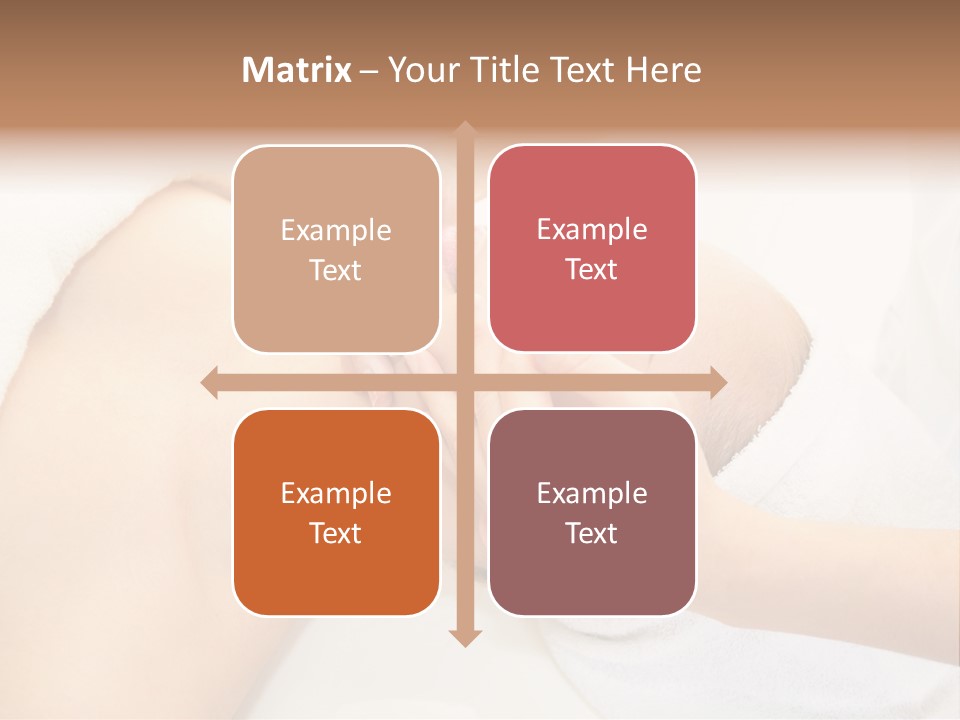 Matrix – Your Title Text Here

Example Text

Example Text

Example Text

Example Text